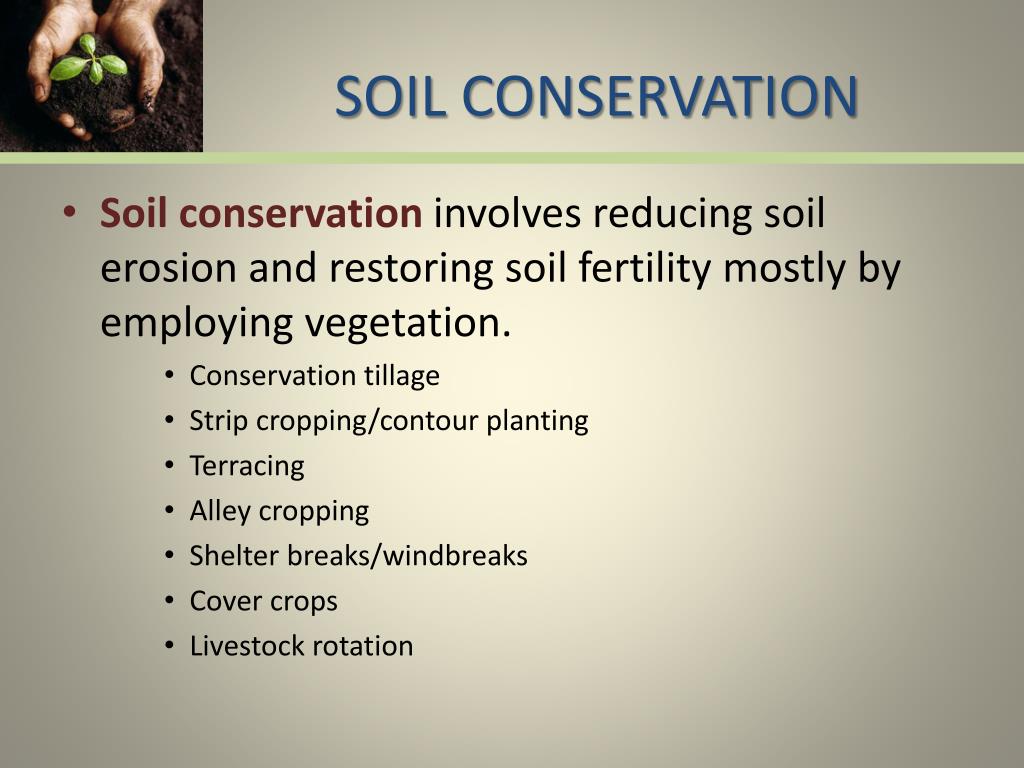 SOIL CONSERVATION

• Soil conservation involves reducing soil erosion and restoring soil fertility mostly by employing vegetation.
  • Conservation tillage
  • Strip cropping/contour planting
  • Terracing
  • Alley cropping
  • Shelter breaks/windbreaks
  • Cover crops
  • Livestock rotation